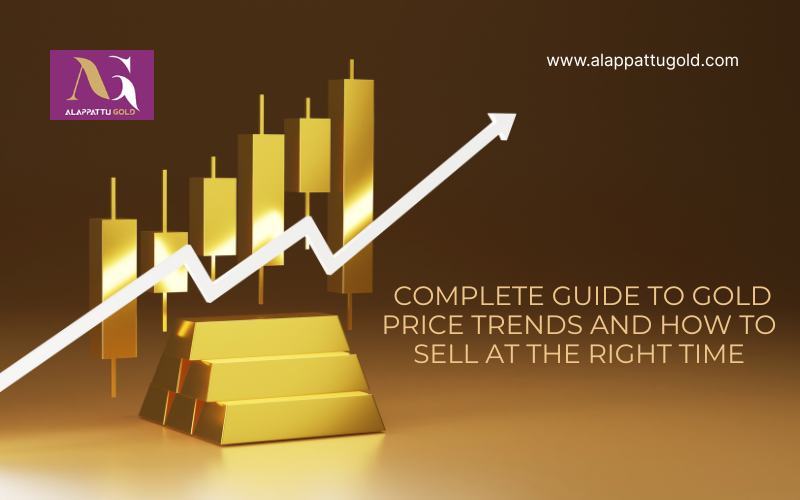 AG
ALAPPATTU GOLD

www.alappattugold.com

COMPLETE GUIDE TO GOLD PRICE TRENDS AND HOW TO SELL AT THE RIGHT TIME